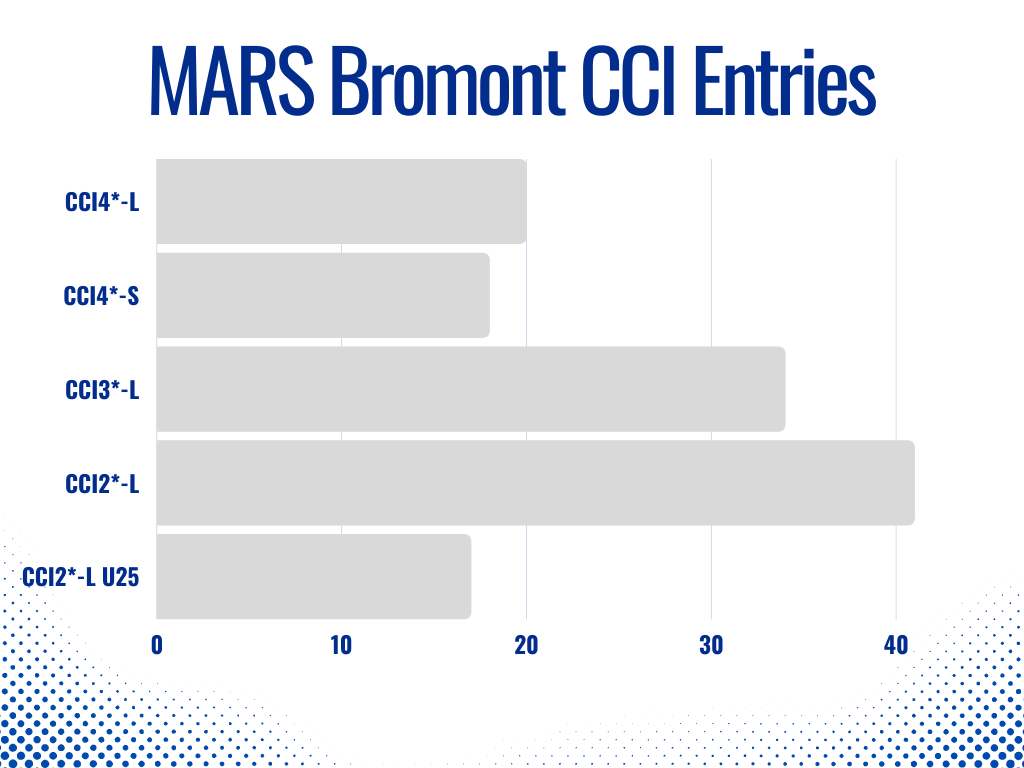 MARS Bromont CCI Entries

CCI4*-L
CCI4*-S
CCI3*-L
CCI2*-L
CCI2*-L U25

0
10
20
30
40